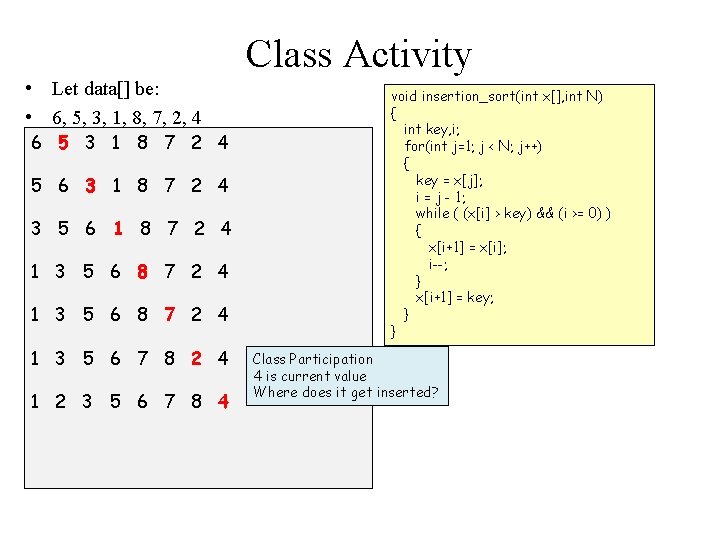 Class Activity

• Let data[] be:
• 6, 5, 3, 1, 8, 7, 2, 4

6 5 3 1 8 7 2 4

5 6 3 1 8 7 2 4

3 5 6 1 8 7 2 4

1 3 5 6 8 7 2 4

1 3 5 6 8 7 2 4

1 3 5 6 7 8 2 4

1 2 3 5 6 7 8 4

void insertion_sort(int x[],int N)
{
int key,i;
for(int j=1; j < N; j++)
{
key = x[j];
i = j - 1;
while ( (x[i] > key) && (i >= 0) )
{
x[i+1] = x[i];
i--;
}
x[i+1] = key;
}
}

Class Participation
4 is current value
Where does it get inserted?